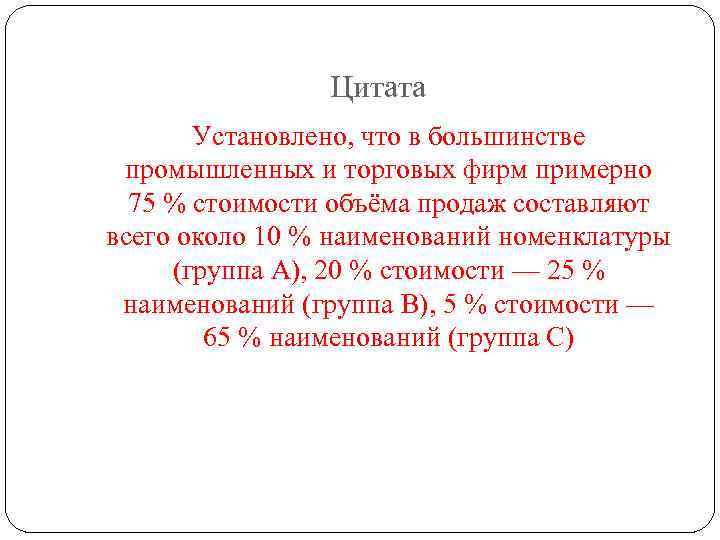 Цитата

Установлено, что в большинстве промышленных и торговых фирм примерно 75 % стоимости объёма продаж составляют всего около 10 % наименований номенклатуры (группа А), 20 % стоимости — 25 % наименований (группа В), 5 % стоимости — 65 % наименований (группа С)